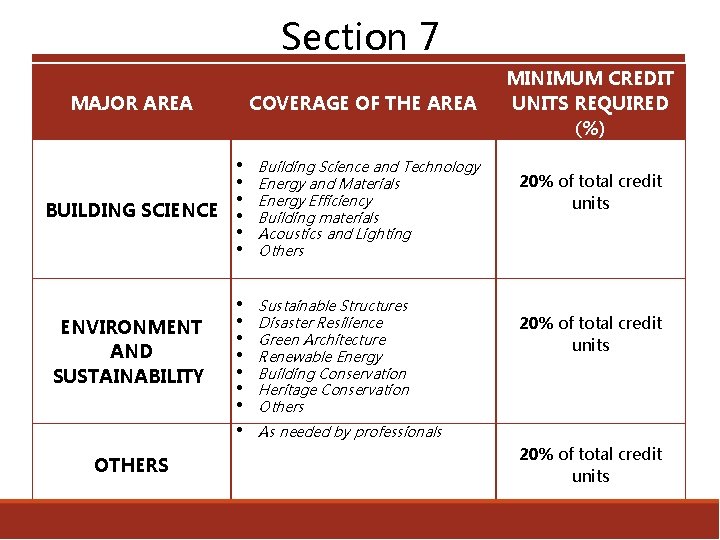 Section 7

| MAJOR AREA | COVERAGE OF THE AREA | MINIMUM CREDIT UNITS REQUIRED (%) |
|---|---|---|
| BUILDING SCIENCE | • Building Science and Technology • Energy and Materials • Energy Efficiency • Building materials • Acoustics and Lighting • Others | 20% of total credit units |
| ENVIRONMENT AND SUSTAINABILITY | • Sustainable Structures • Disaster Resilience • Green Architecture • Renewable Energy • Building Conservation • Heritage Conservation • Others | 20% of total credit units |
| OTHERS | • As needed by professionals | 20% of total credit units |